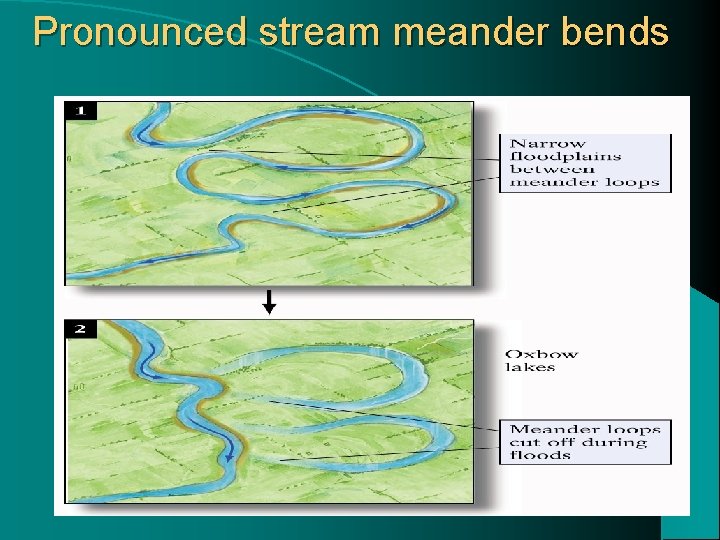 Pronounced stream meander bends

1

Narrow floodplains between meander loops

2

Oxbow lakes

Meander loops cut off during floods